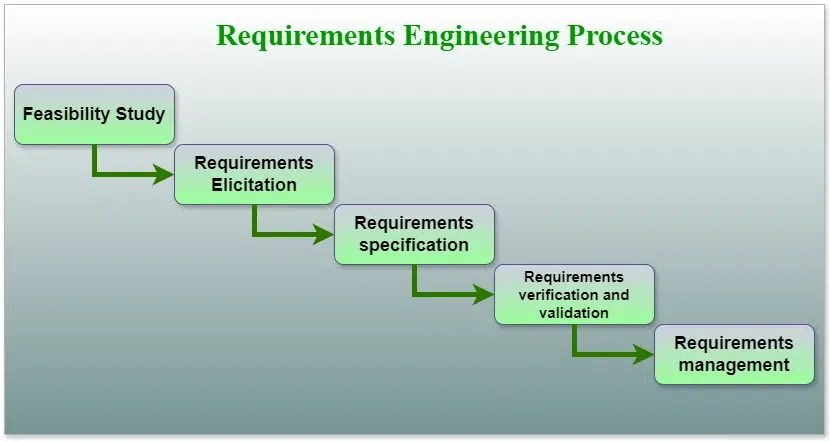 Requirements Engineering Process

Feasibility Study

Requirements Elicitation

Requirements specification

Requirements verification and validation

Requirements management